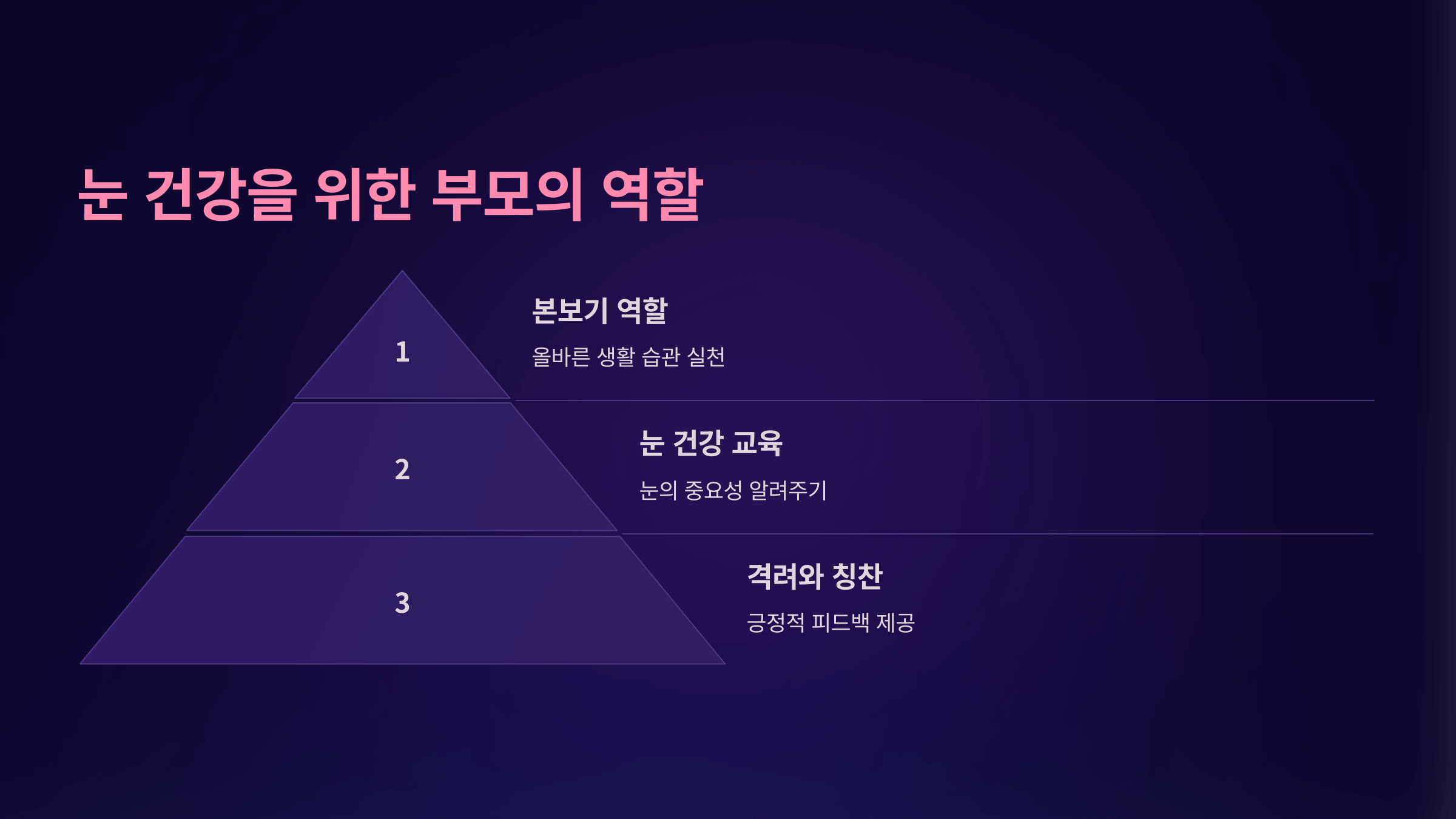 눈 건강을 위한 부모의 역할

1

본보기 역할

올바른 생활 습관 실천

2

눈 건강 교육

눈의 중요성 알려주기

3

격려와 칭찬

긍정적 피드백 제공